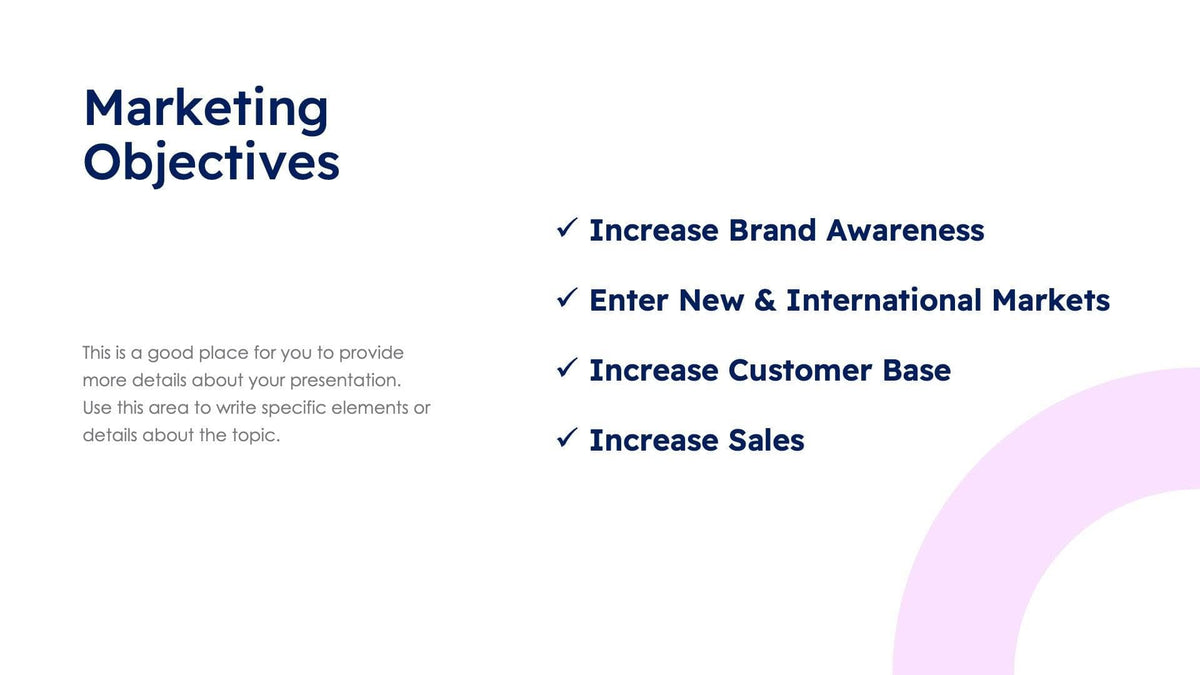 Marketing Objectives

This is a good place for you to provide more details about your presentation. Use this area to write specific elements or details about the topic.

✓ Increase Brand Awareness

✓ Enter New & International Markets

✓ Increase Customer Base

✓ Increase Sales